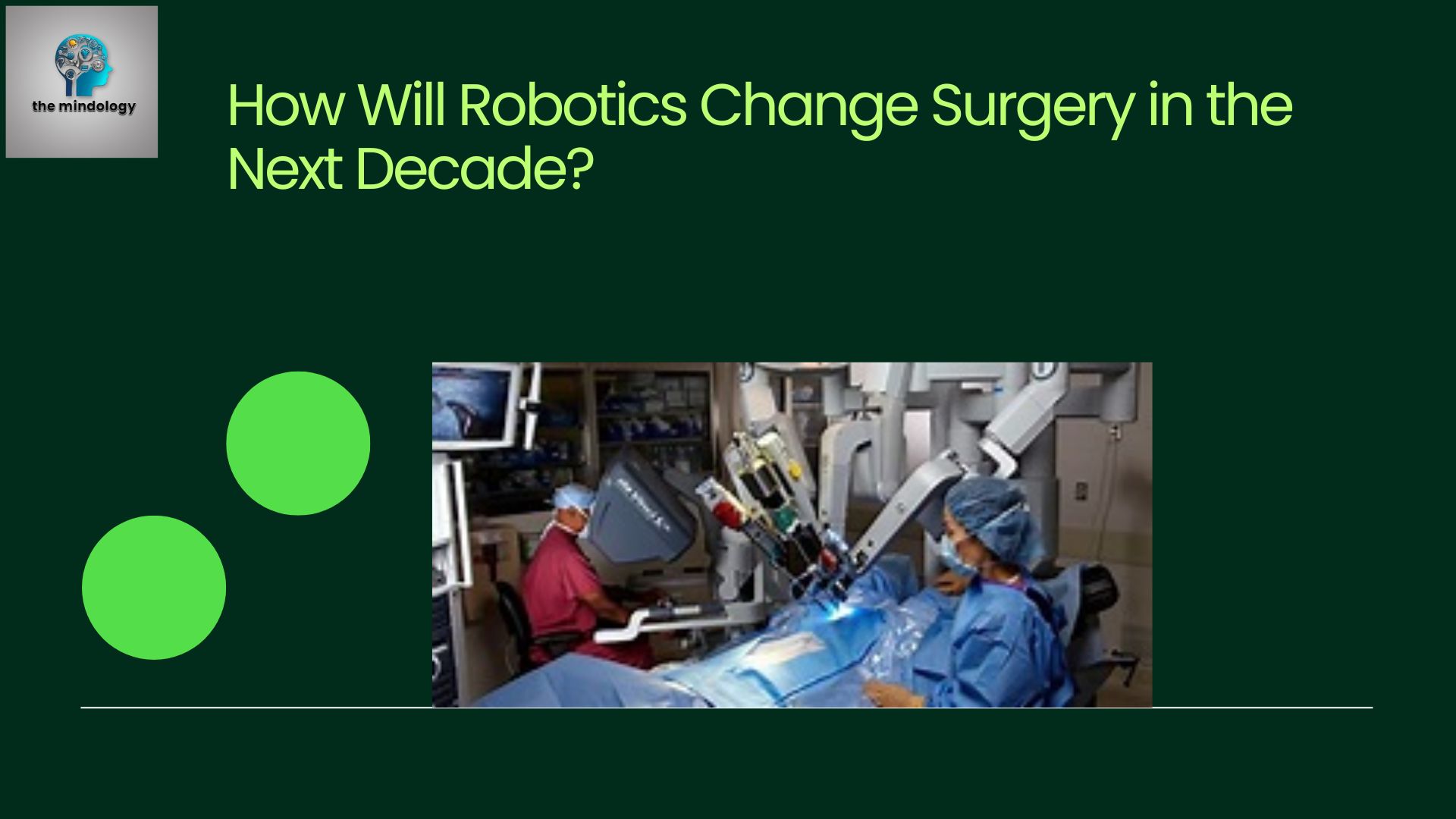 the mindology

How Will Robotics Change Surgery in the Next Decade?